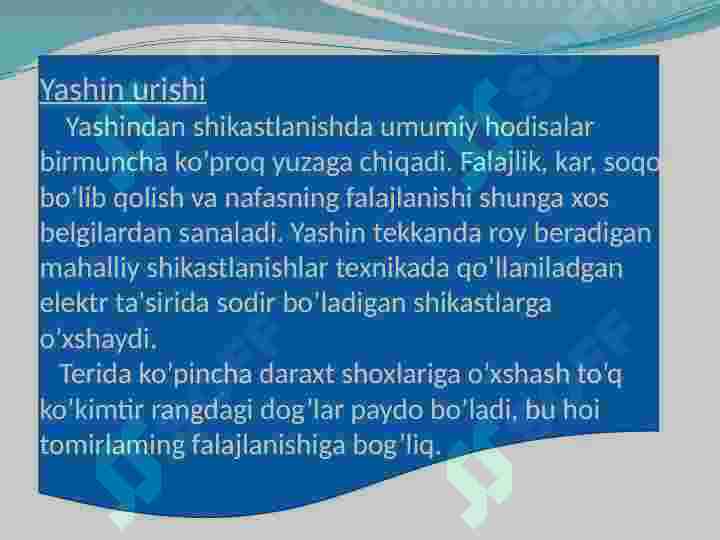 Yashin urishi

Yashindan shikastlanishda umumiy hodisalar birmuncha ko'proq yuzaga chiqadi. Falajlik, kar, soqo bo'lib qolish va nafasning falajlanishi shunga xos belgilardan sanaladi. Yashin tekkanda roy beradigan mahalliy shikastlanishlar texnikada qo'llaniladgan elektr ta'sirida sodir bo'ladigan shikastlarga o'xshaydi.

Terida ko'pincha daraxt shoxlariga o'xshash to'q ko'kimtir rangdagi dog'lar paydo bo'ladi, bu hoi tomirlaming falajlanishiga bog'liq.